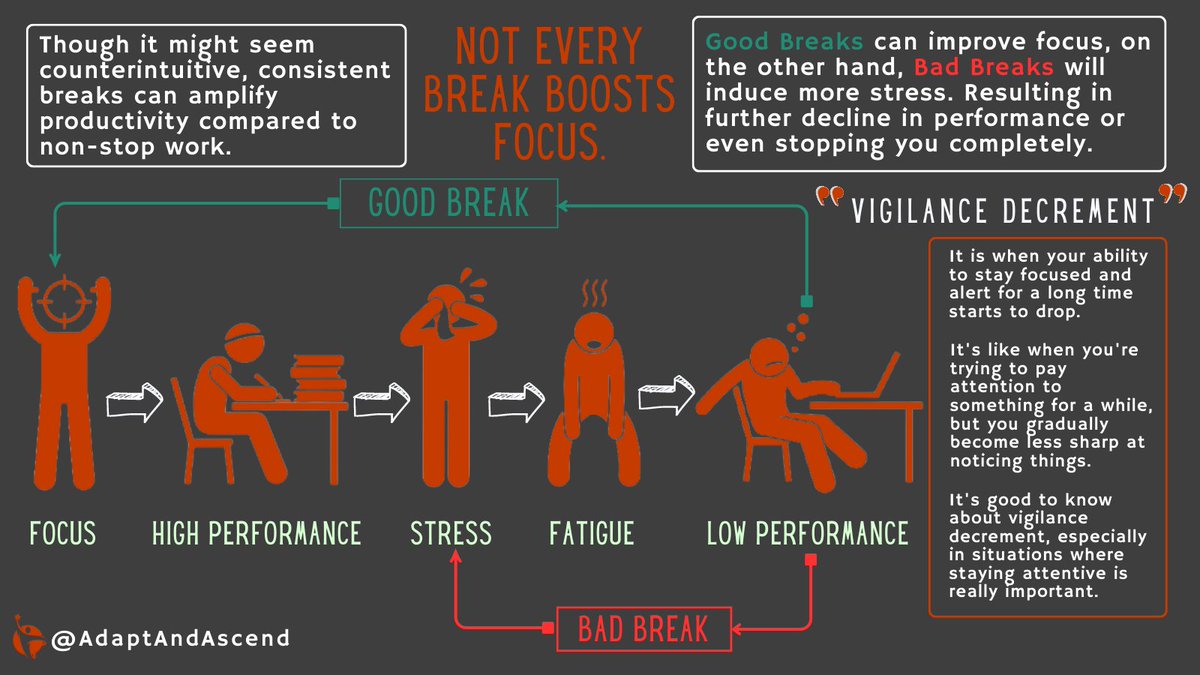 Though it might seem counterintuitive, consistent breaks can amplify productivity compared to non-stop work.

NOT EVERY BREAK BOOSTS FOCUS.

Good Breaks can improve focus, on the other hand, Bad Breaks will induce more stress. Resulting in further decline in performance or even stopping you completely.

GOOD BREAK

"VIGILANCE DECREMENT"

It is when your ability to stay focused and alert for a long time starts to drop.

It's like when you're trying to pay attention to something for a while, but you gradually become less sharp at noticing things.

It's good to know about vigilance decrement, especially in situations where staying attentive is really important.

FOCUS

HIGH PERFORMANCE

STRESS

FATIGUE

LOW PERFORMANCE

BAD BREAK

@AdaptAndAscend